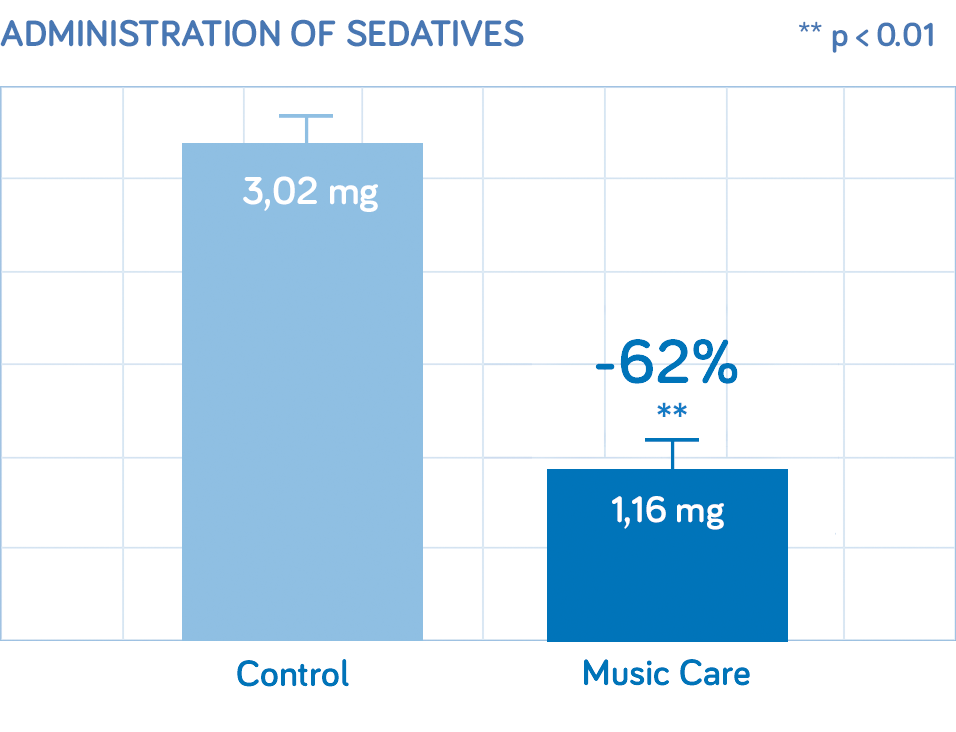 ADMINISTRATION OF SEDATIVES

** p < 0.01

3,02 mg

-62%
**

1,16 mg

Control

Music Care